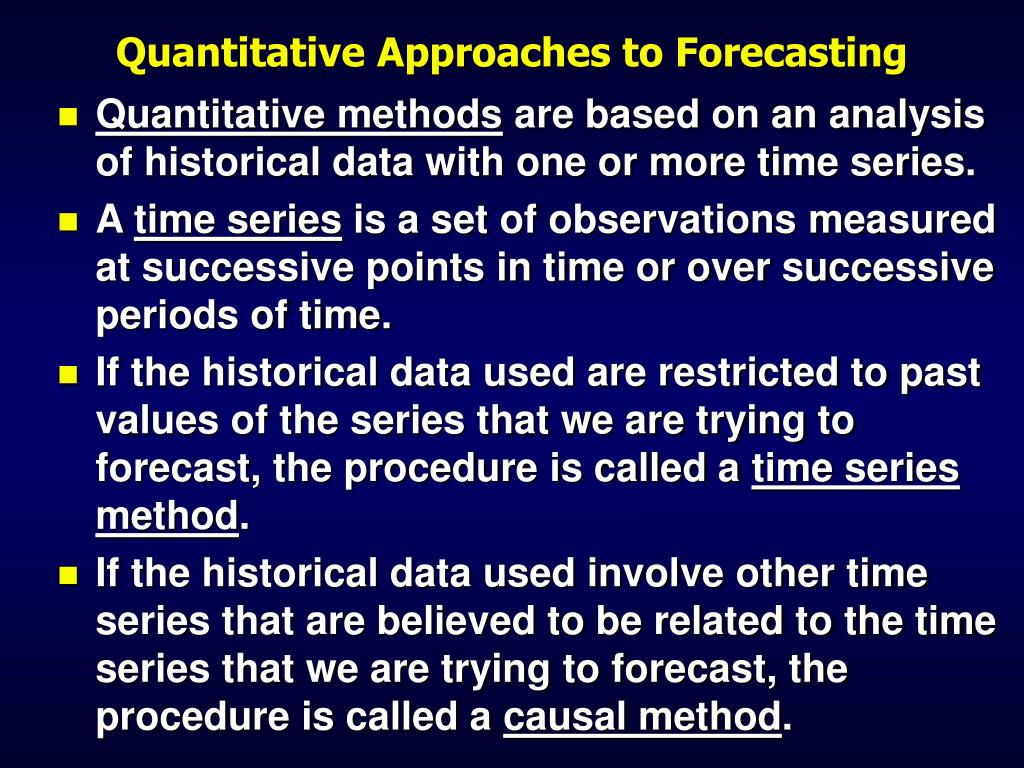 Quantitative Approaches to Forecasting

Quantitative methods are based on an analysis of historical data with one or more time series.

A time series is a set of observations measured at successive points in time or over successive periods of time.

If the historical data used are restricted to past values of the series that we are trying to forecast, the procedure is called a time series method.

If the historical data used involve other time series that are believed to be related to the time series that we are trying to forecast, the procedure is called a causal method.